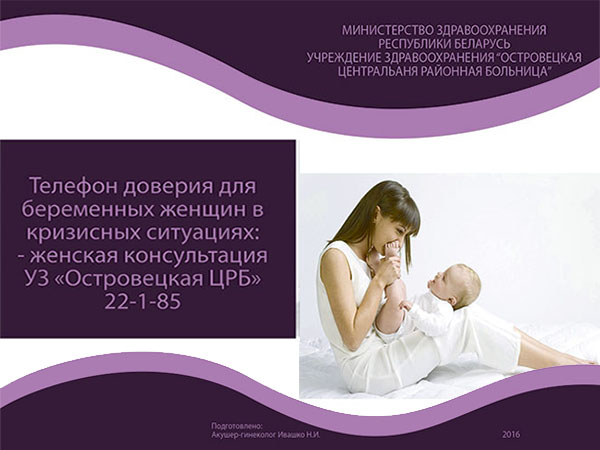 МИНИСТЕРСТВО ЗДРАВООХРАНЕНИЯ РЕСПУБЛИКИ БЕЛАРУСЬ
УЧРЕЖДЕНИЕ ЗДРАВООХРАНЕНИЯ "ОСТРОВЕЦКАЯ ЦЕНТРАЛЬАНЯ РАЙОННАЯ БОЛЬНИЦА"

Телефон доверия для беременных женщин в кризисных ситуациях:
- женская консультация УЗ «Островецкая ЦРБ»
22-1-85

Подготовлено:
Акушер-гинеколог Ивашко Н.И.

2016